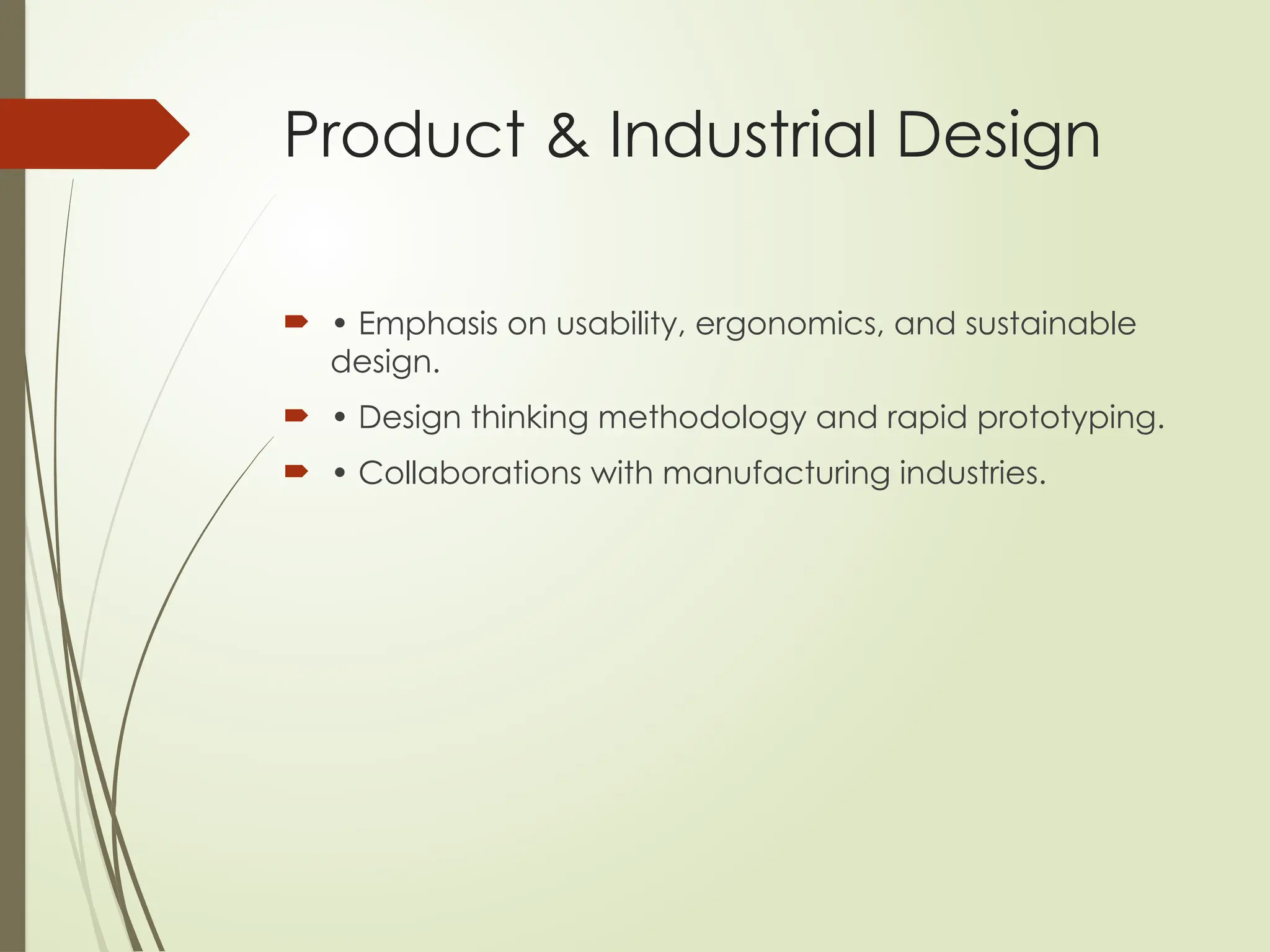 Product & Industrial Design

• Emphasis on usability, ergonomics, and sustainable design.

• Design thinking methodology and rapid prototyping.

• Collaborations with manufacturing industries.